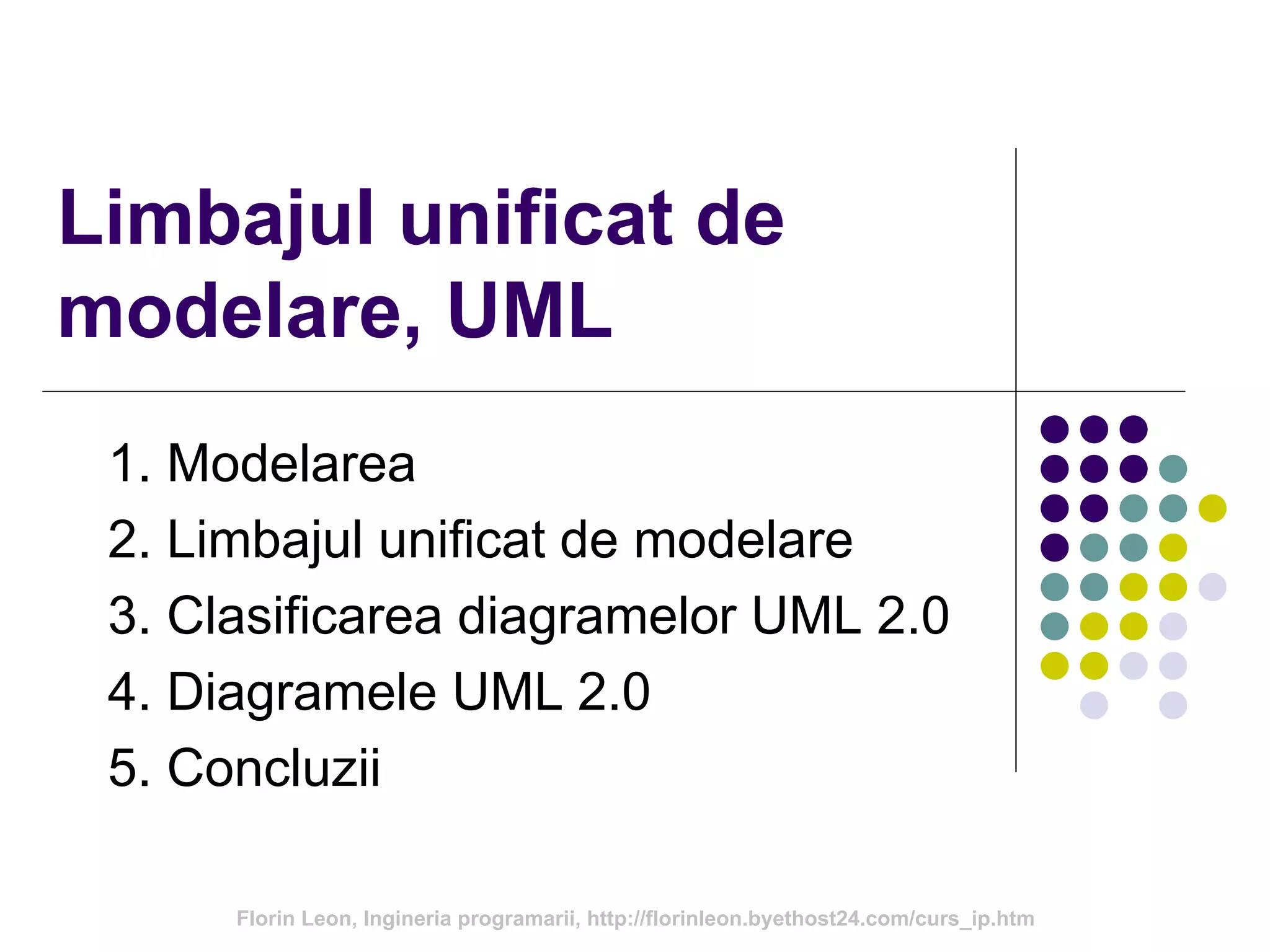 Limbajul unificat de modelare, UML

1. Modelarea
2. Limbajul unificat de modelare
3. Clasificarea diagramelor UML 2.0
4. Diagramele UML 2.0
5. Concluzii

Florin Leon, Ingineria programarii, http://florinleon.byethost24.com/curs_ip.htm